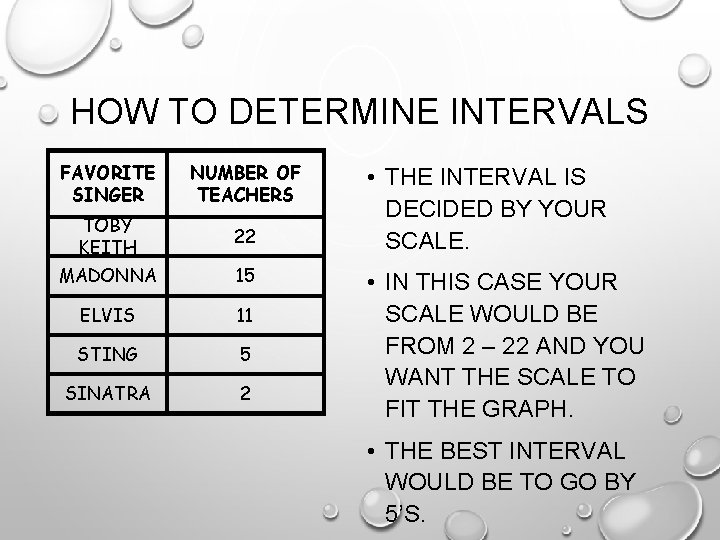 HOW TO DETERMINE INTERVALS

| FAVORITE SINGER | NUMBER OF TEACHERS |
|---|---|
| TOBY KEITH | 22 |
| MADONNA | 15 |
| ELVIS | 11 |
| STING | 5 |
| SINATRA | 2 |

• THE INTERVAL IS DECIDED BY YOUR SCALE.

• IN THIS CASE YOUR SCALE WOULD BE FROM 2 – 22 AND YOU WANT THE SCALE TO FIT THE GRAPH.

• THE BEST INTERVAL WOULD BE TO GO BY 5'S.